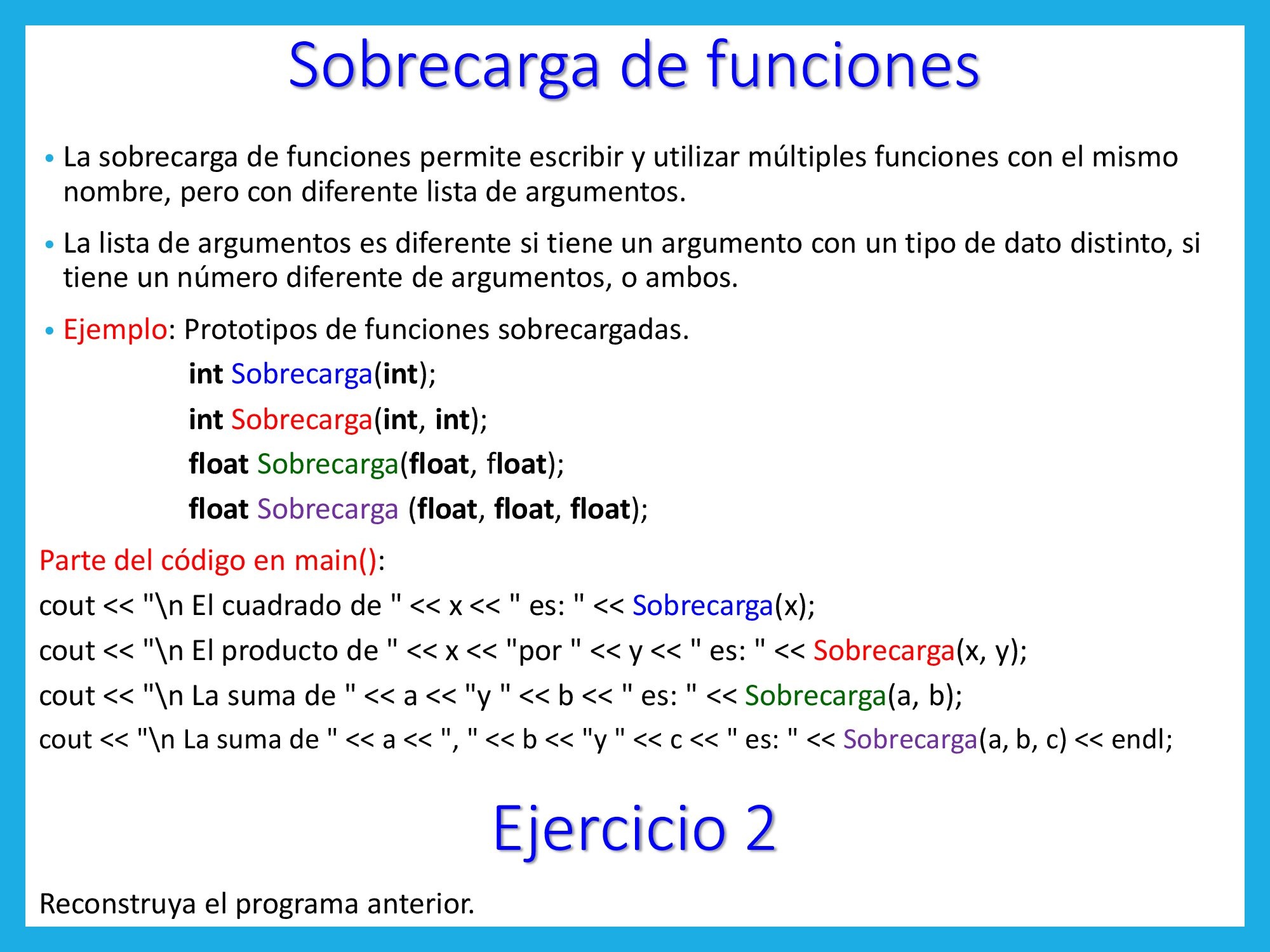 Sobrecarga de funciones

• La sobrecarga de funciones permite escribir y utilizar múltiples funciones con el mismo nombre, pero con diferente lista de argumentos.

• La lista de argumentos es diferente si tiene un argumento con un tipo de dato distinto, si tiene un número diferente de argumentos, o ambos.

• Ejemplo: Prototipos de funciones sobrecargadas.

int Sobrecarga(int);

int Sobrecarga(int, int);

float Sobrecarga(float, float);

float Sobrecarga (float, float, float);

Parte del código en main():

cout << "\n El cuadrado de " << x << " es: " << Sobrecarga(x);

cout << "\n El producto de " << x << "por " << y << " es: " << Sobrecarga(x, y);

cout << "\n La suma de " << a << "y " << b << " es: " << Sobrecarga(a, b);

cout << "\n La suma de " << a << ", " << b << "y " << c << " es: " << Sobrecarga(a, b, c) << endl;

Ejercicio 2

Reconstruya el programa anterior.